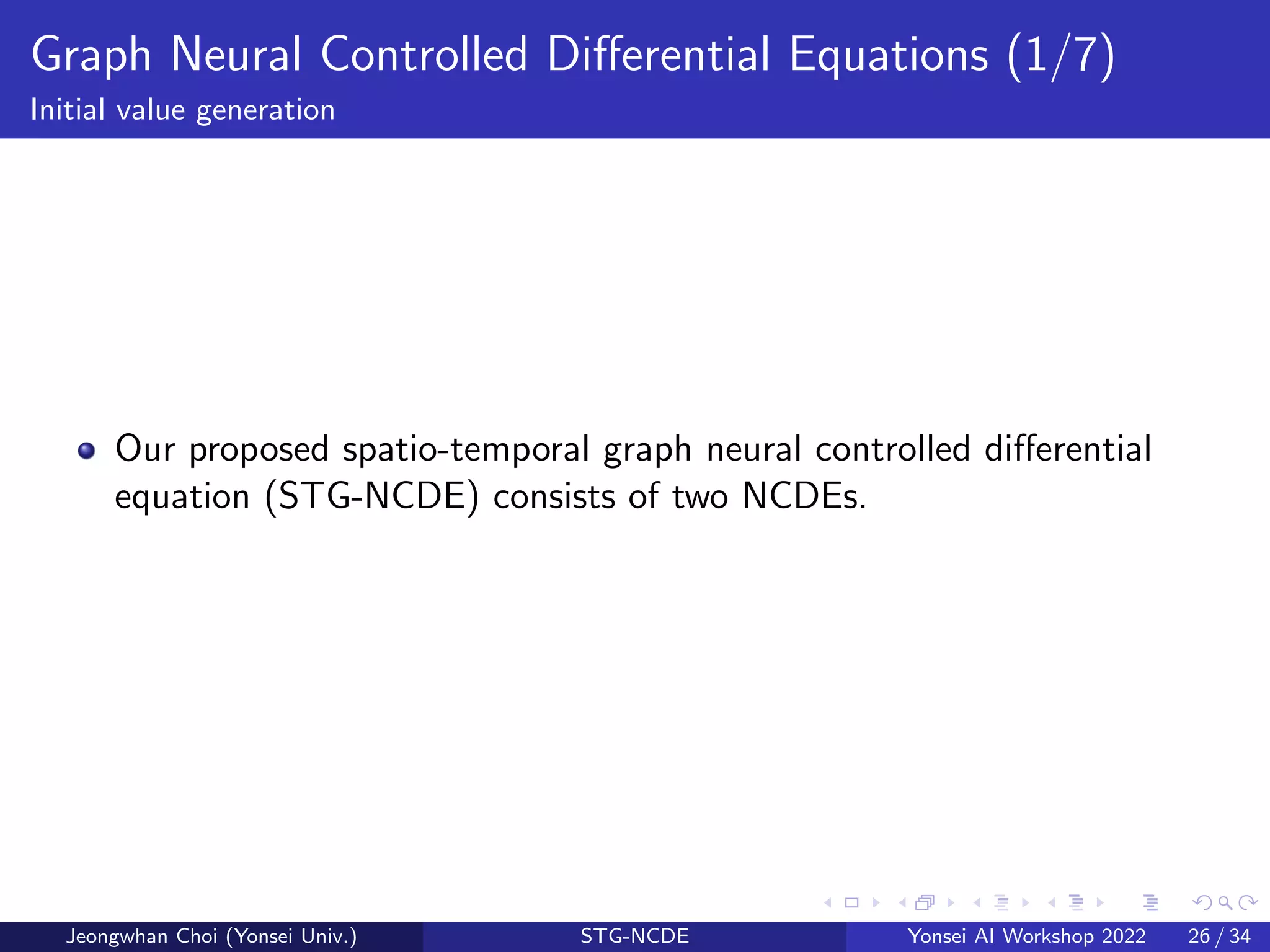 Graph Neural Controlled Differential Equations (1/7)
Initial value generation

Our proposed spatio-temporal graph neural controlled differential equation (STG-NCDE) consists of two NCDEs.

Jeongwhan Choi (Yonsei Univ.) STG-NCDE Yonsei AI Workshop 2022 26 / 34